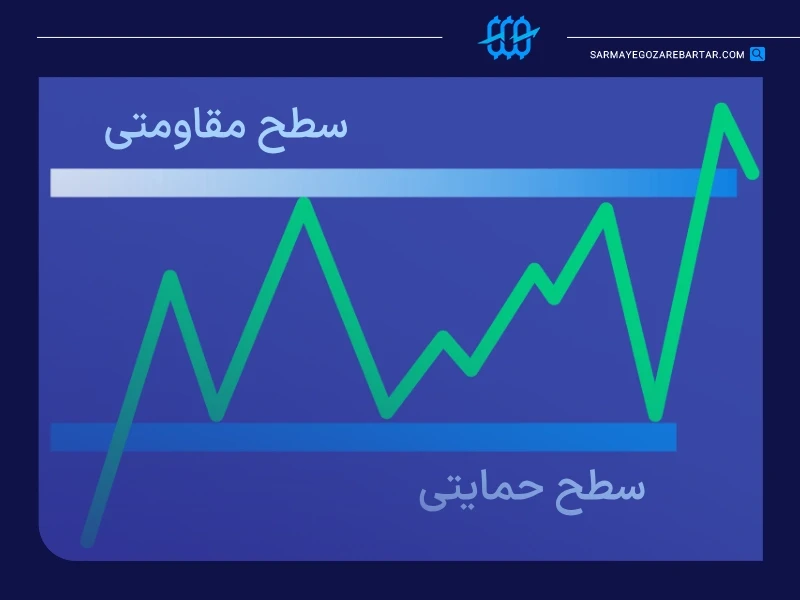 SARMAYEGOZAREBARTAR.COM

سطح مقاومتی

سطح حمایتی